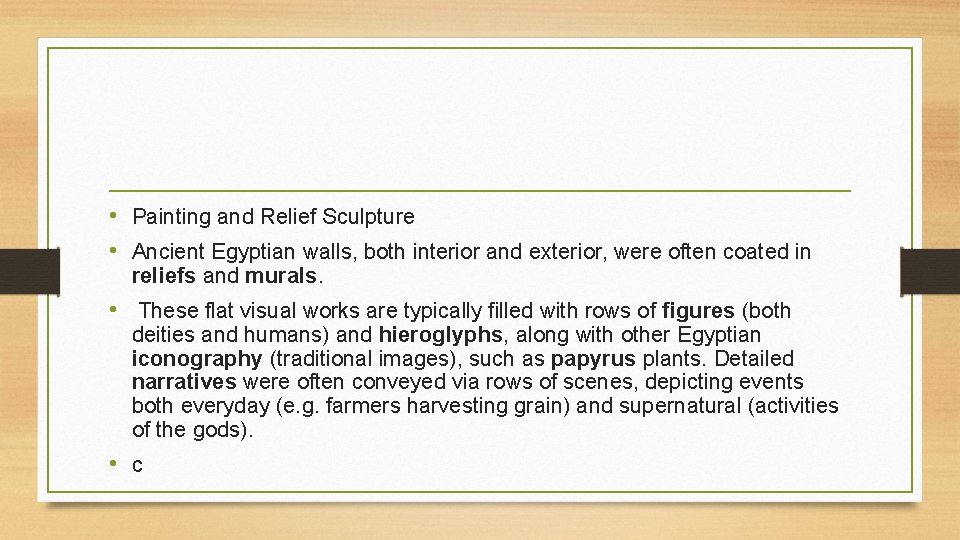 • Painting and Relief Sculpture

• Ancient Egyptian walls, both interior and exterior, were often coated in reliefs and murals.

• These flat visual works are typically filled with rows of figures (both deities and humans) and hieroglyphs, along with other Egyptian iconography (traditional images), such as papyrus plants. Detailed narratives were often conveyed via rows of scenes, depicting events both everyday (e.g. farmers harvesting grain) and supernatural (activities of the gods).

• c